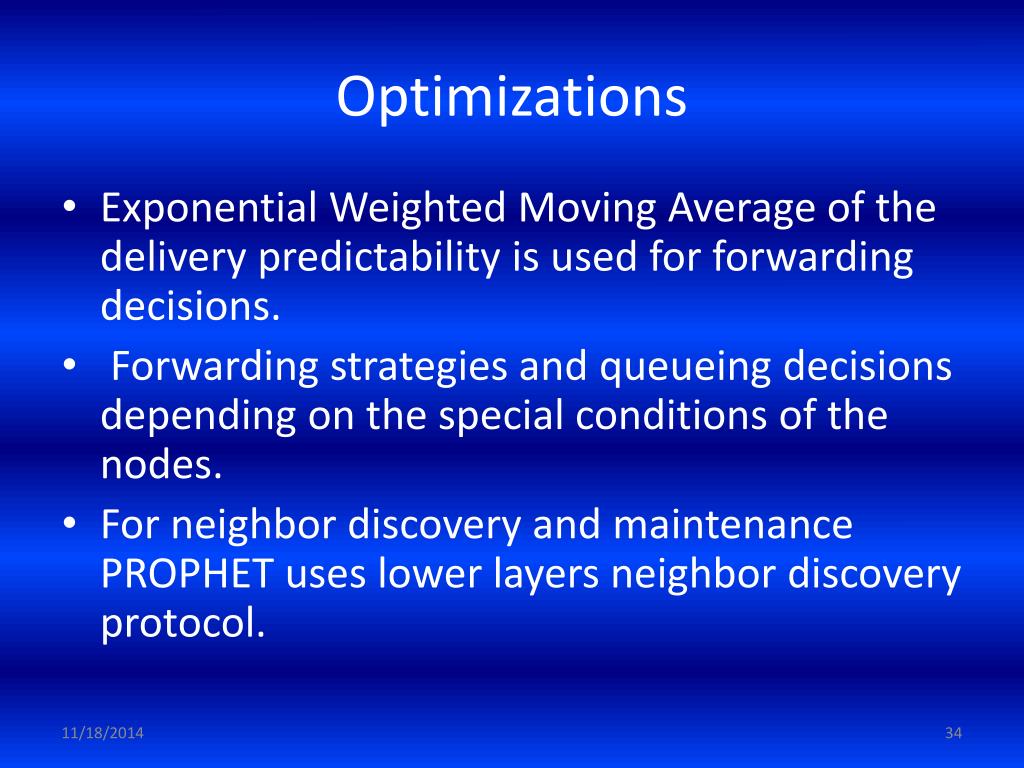 Optimizations

• Exponential Weighted Moving Average of the delivery predictability is used for forwarding decisions.
• Forwarding strategies and queueing decisions depending on the special conditions of the nodes.
• For neighbor discovery and maintenance PROPHET uses lower layers neighbor discovery protocol.

11/18/2014

34